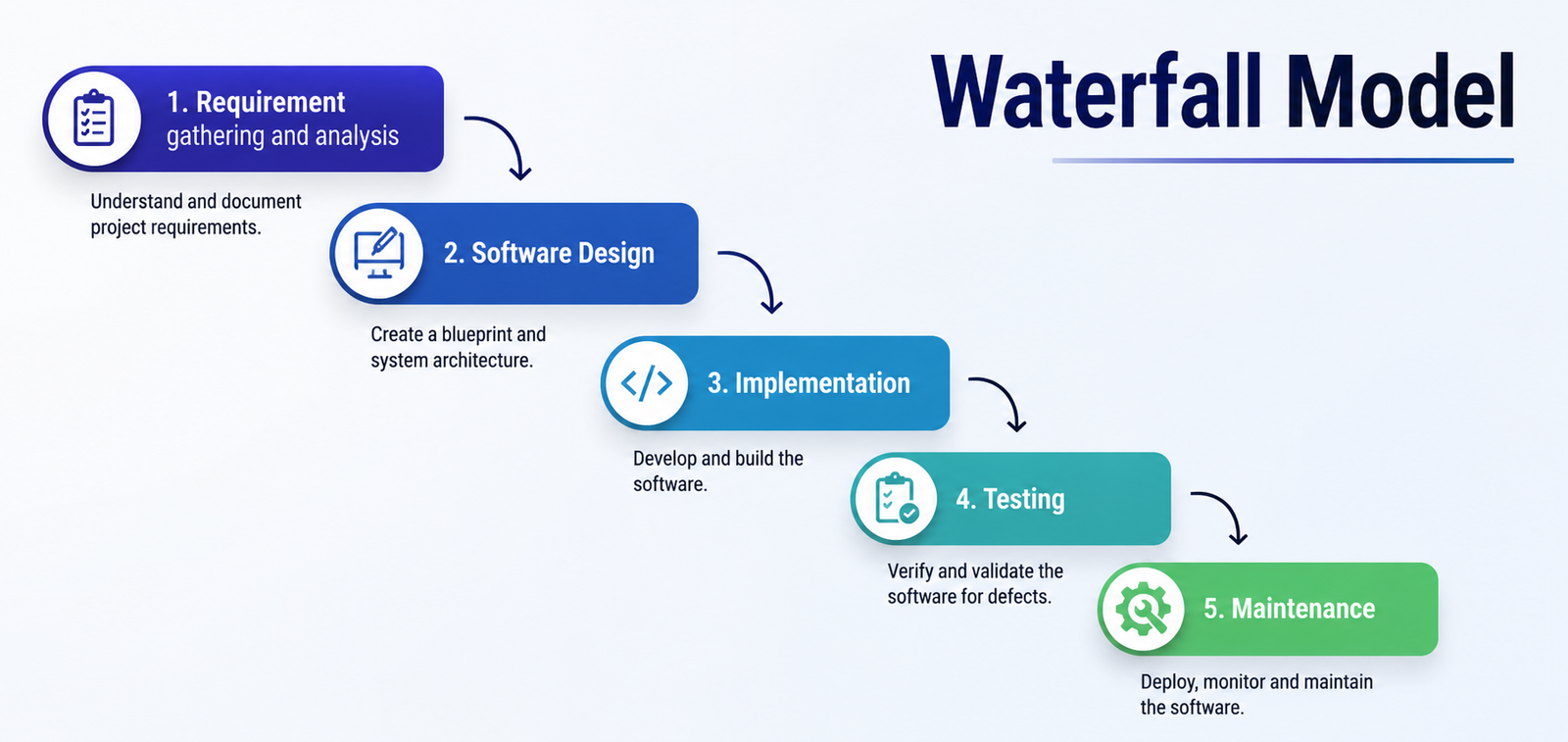 Waterfall Model

1. Requirement gathering and analysis

Understand and document project requirements.

2. Software Design

Create a blueprint and system architecture.

3. Implementation

Develop and build the software.

4. Testing

Verify and validate the software for defects.

5. Maintenance

Deploy, monitor and maintain the software.